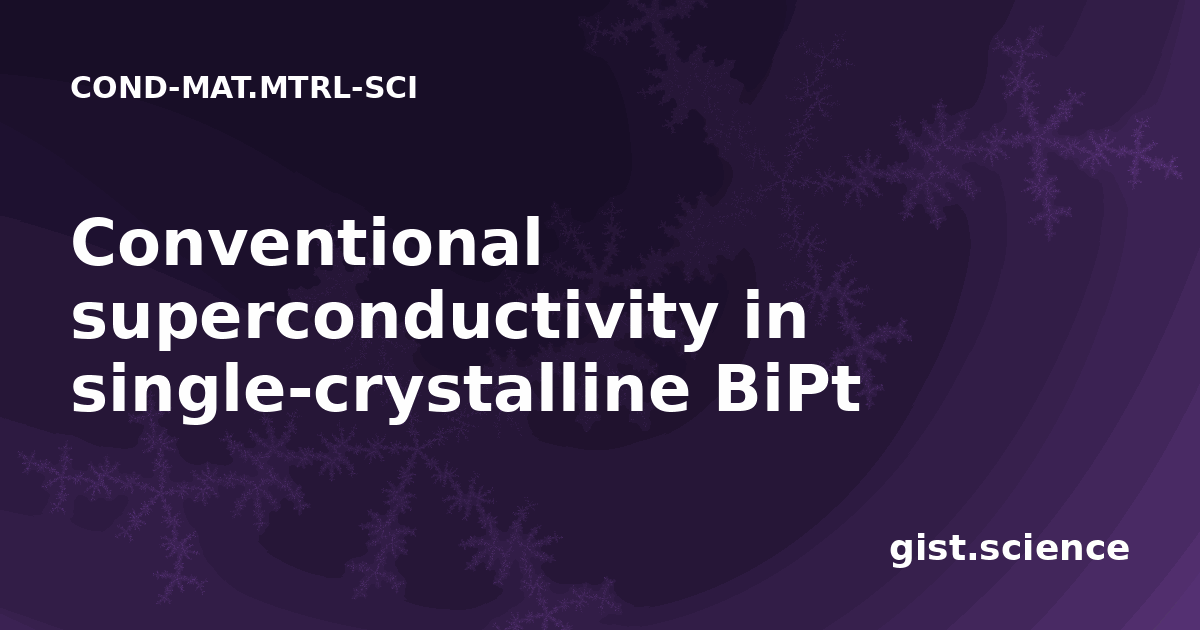 COND-MAT.MTRL-SCI

Conventional superconductivity in single-crystalline BiPt

gist.science